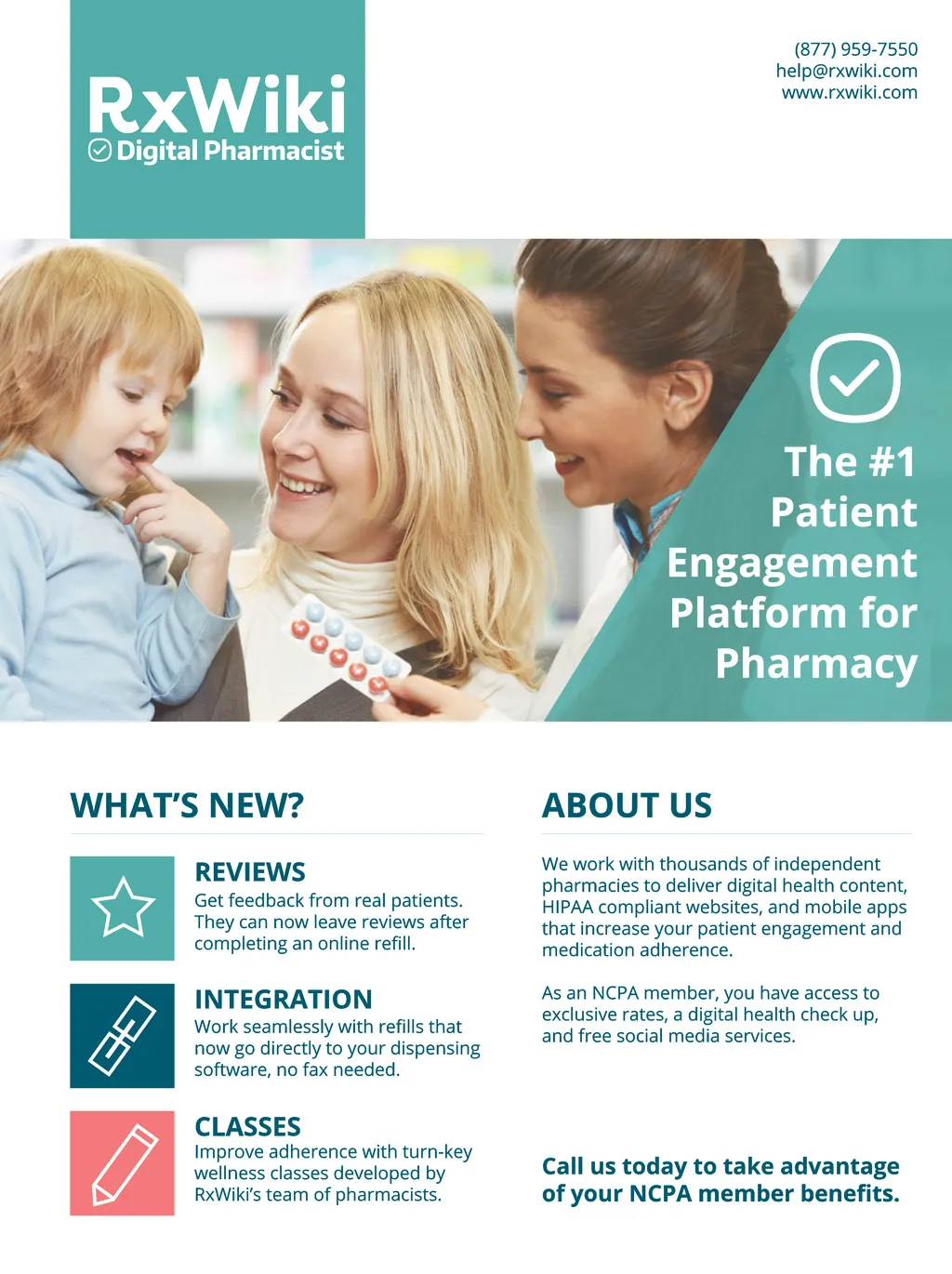 RxWiki
Digital Pharmacist

(877) 959-7550
help@rxwiki.com
www.rxwiki.com

The #1 Patient Engagement Platform for Pharmacy

WHAT'S NEW?

REVIEWS
Get feedback from real patients. They can now leave reviews after completing an online refill.

INTEGRATION
Work seamlessly with refills that now go directly to your dispensing software, no fax needed.

CLASSES
Improve adherence with turn-key wellness classes developed by RxWiki's team of pharmacists.

ABOUT US

We work with thousands of independent pharmacies to deliver digital health content, HIPAA compliant websites, and mobile apps that increase your patient engagement and medication adherence.

As an NCPA member, you have access to exclusive rates, a digital health check up, and free social media services.

Call us today to take advantage of your NCPA member benefits.